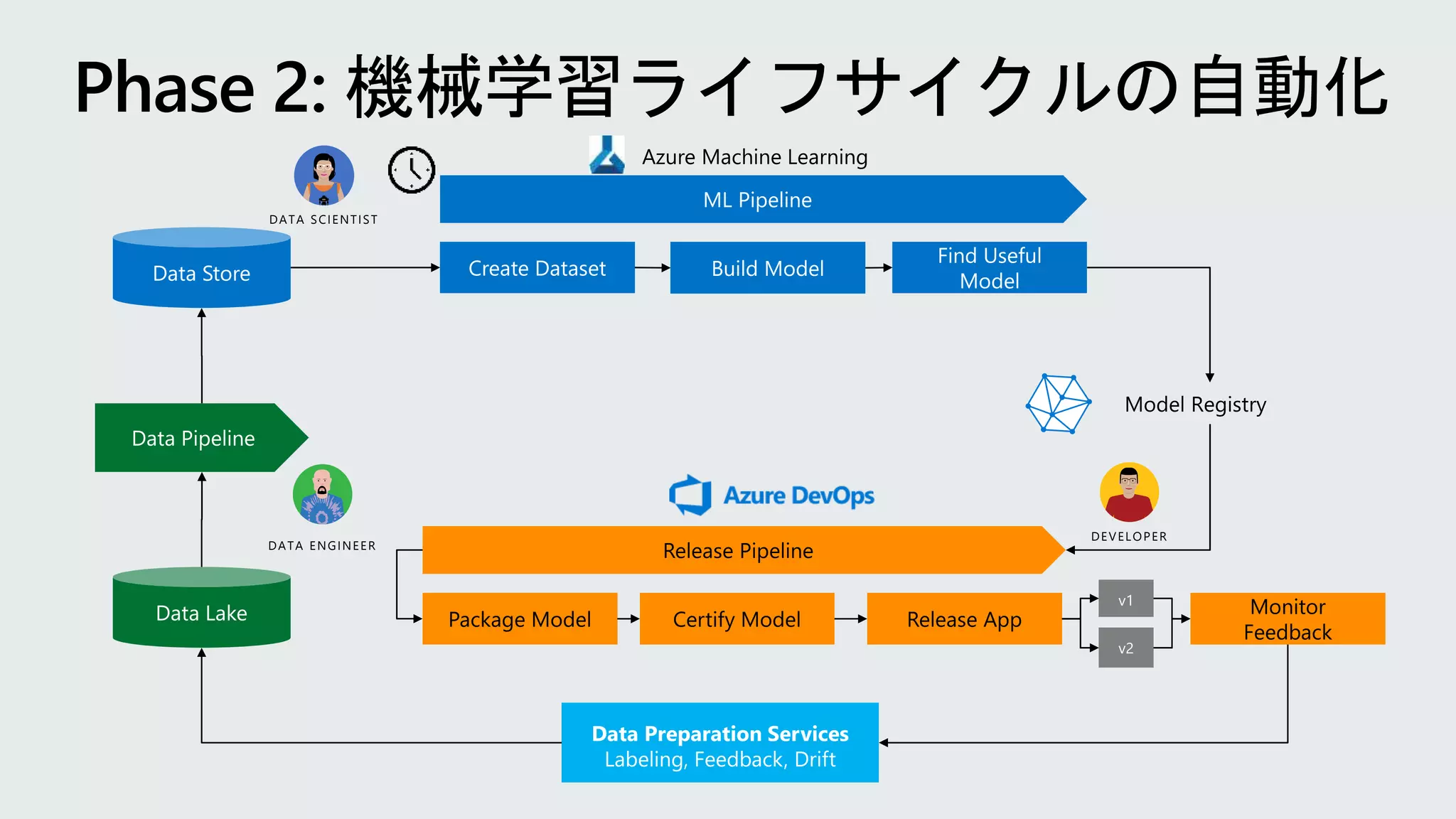 Phase 2: 機械学習ライフサイクルの自動化

DATA SCIENTIST

Azure Machine Learning

ML Pipeline

Data Store

Create Dataset

Build Model

Find Useful Model

Model Registry

Data Pipeline

DATA ENGINEER

Azure DevOps

DEVELOPER

Release Pipeline

Data Lake

Package Model

Certify Model

Release App

v1

v2

Monitor Feedback

Data Preparation Services
Labeling, Feedback, Drift